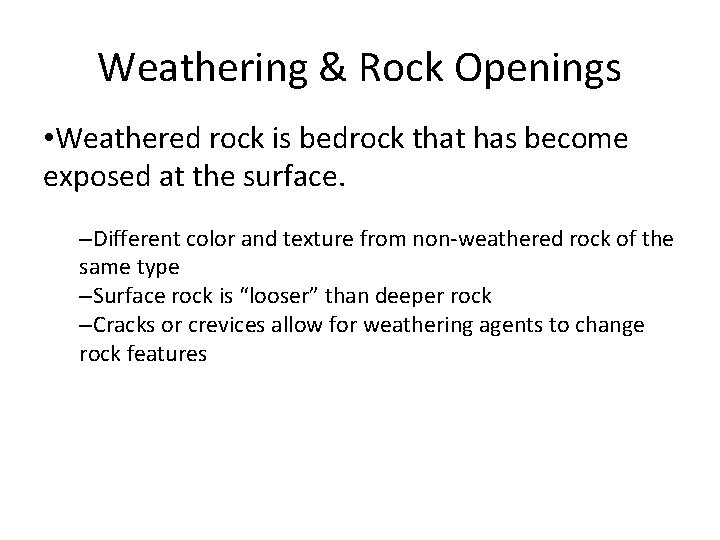 Weathering & Rock Openings

•Weathered rock is bedrock that has become exposed at the surface.

–Different color and texture from non-weathered rock of the same type
–Surface rock is “looser” than deeper rock
–Cracks or crevices allow for weathering agents to change rock features